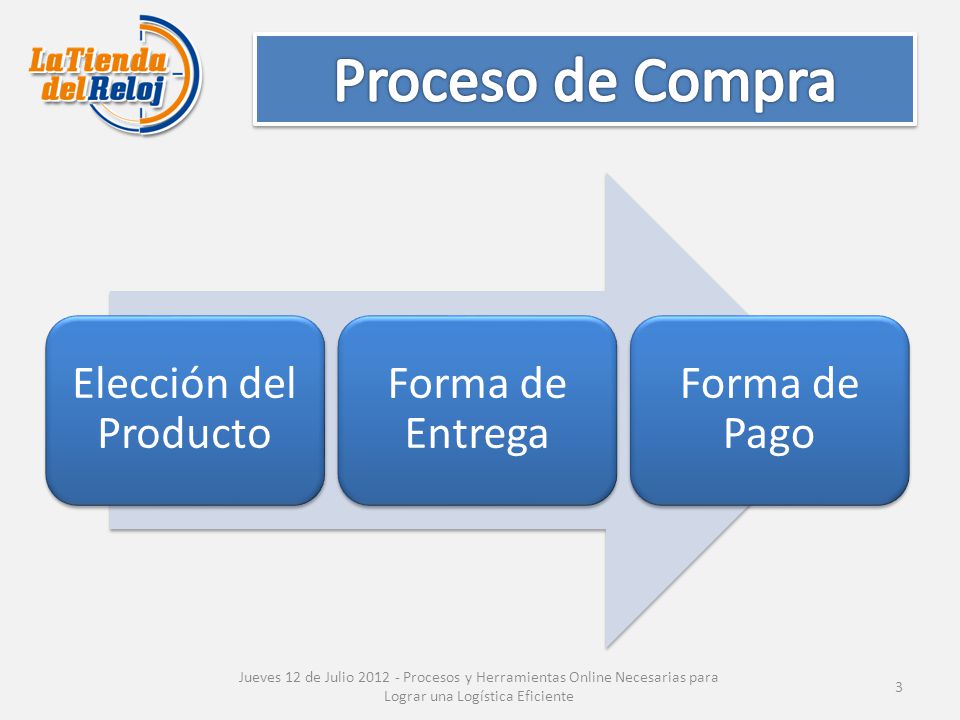 LaTienda delReloj

Proceso de Compra

Elección del Producto

Forma de Entrega

Forma de Pago

Jueves 12 de Julio 2012 - Procesos y Herramientas Online Necesarias para Lograr una Logística Eficiente

3